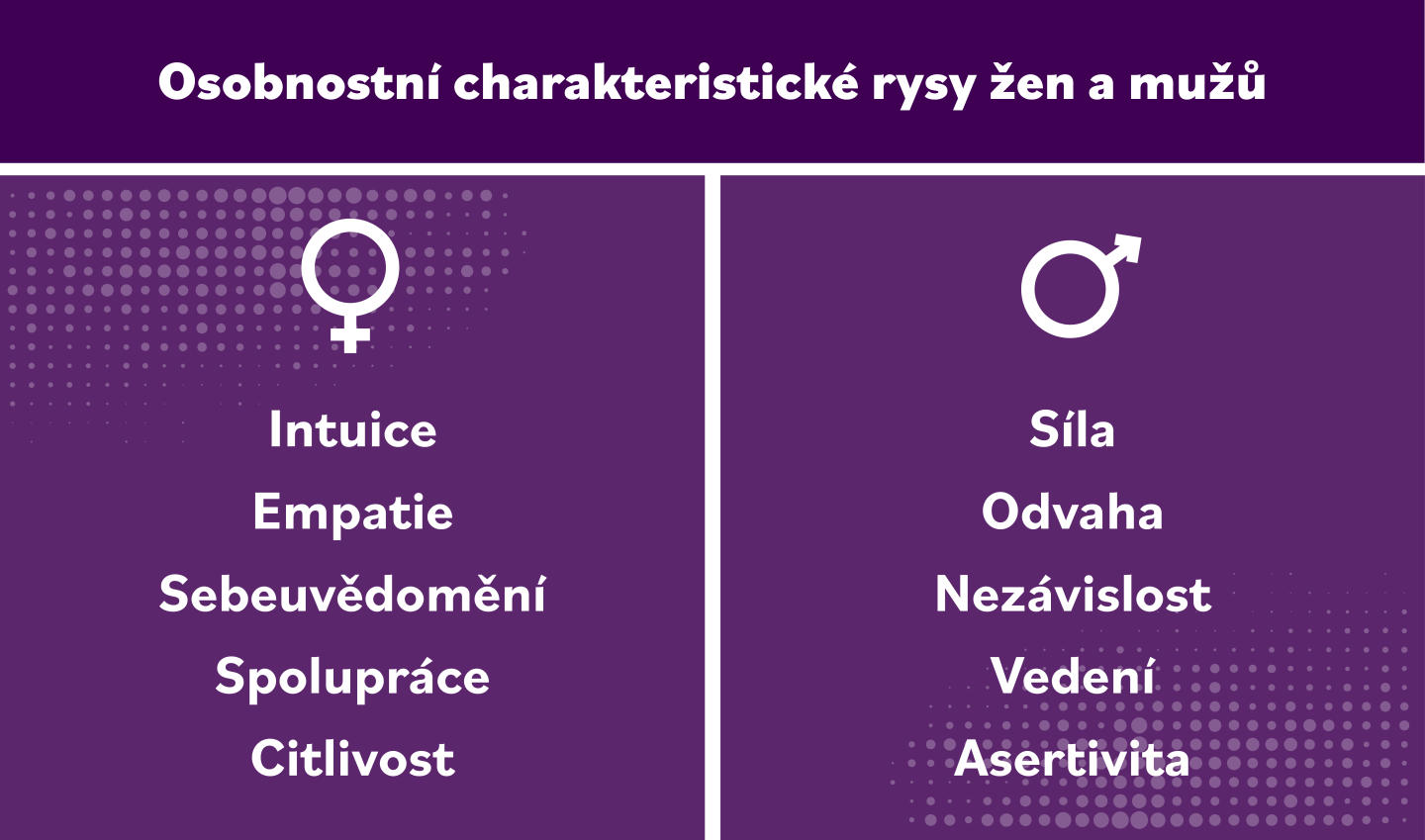 Osobnostní charakteristické rysy žen a mužů

Intuice
Empatie
Sebeuvědomění
Spolupráce
Citlivost

Síla
Odvaha
Nezávislost
Vedení
Asertivita